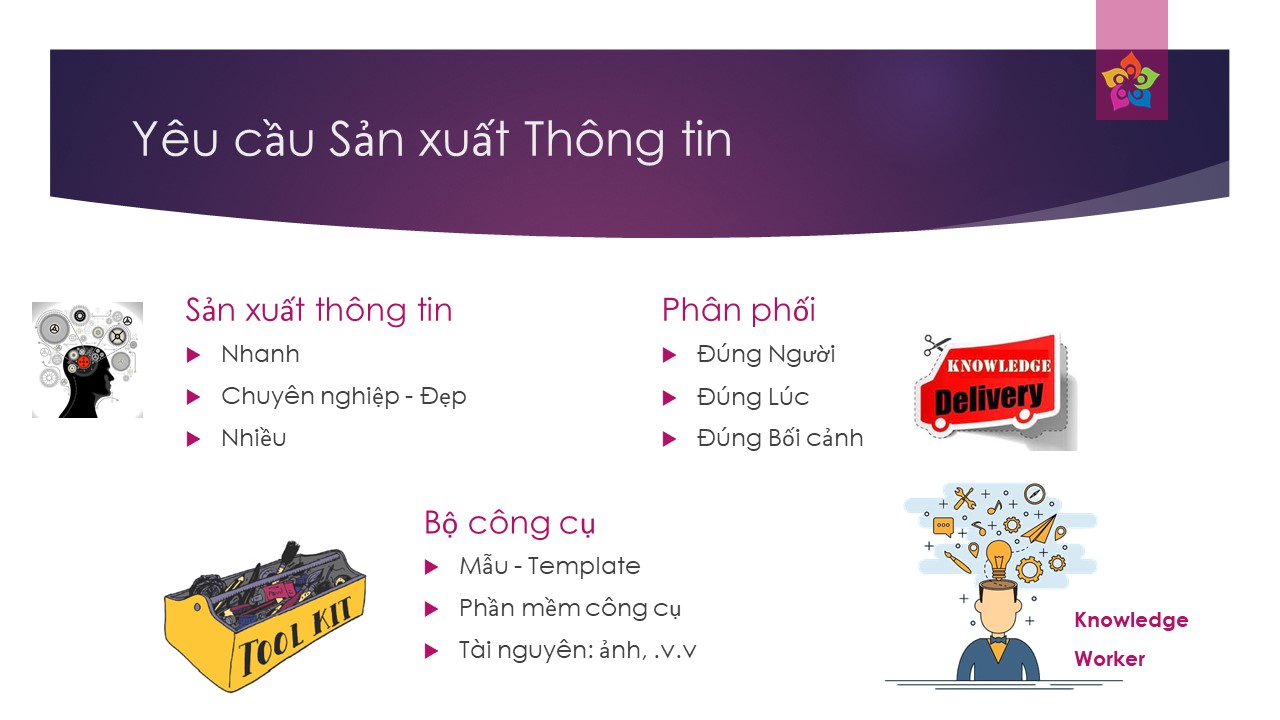 Yêu cầu Sản xuất Thông tin

Sản xuất thông tin
Nhanh
Chuyên nghiệp - Đẹp
Nhiều

Phân phối
Đúng Người
Đúng Lúc
Đúng Bối cảnh

KNOWLEDGE
Delivery

Bộ công cụ
Mẫu - Template
Phần mềm công cụ
Tài nguyên: ảnh, .v.v

TOOL KIT

Knowledge
Worker